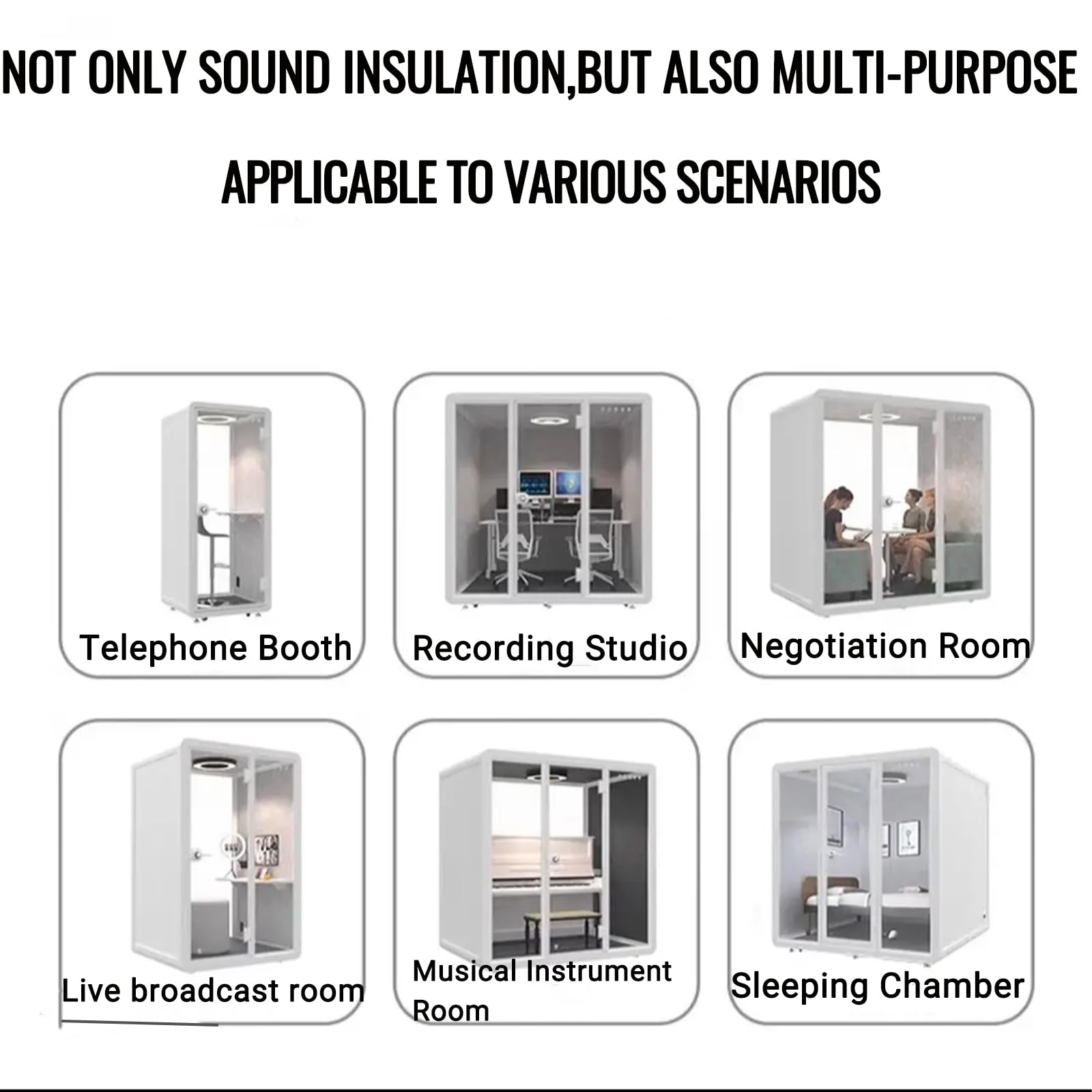 NOT ONLY SOUND INSULATION,BUT ALSO MULTI-PURPOSE

APPLICABLE TO VARIOUS SCENARIOS

Telephone Booth

Recording Studio

Negotiation Room

Live broadcast room

Musical Instrument Room

Sleeping Chamber